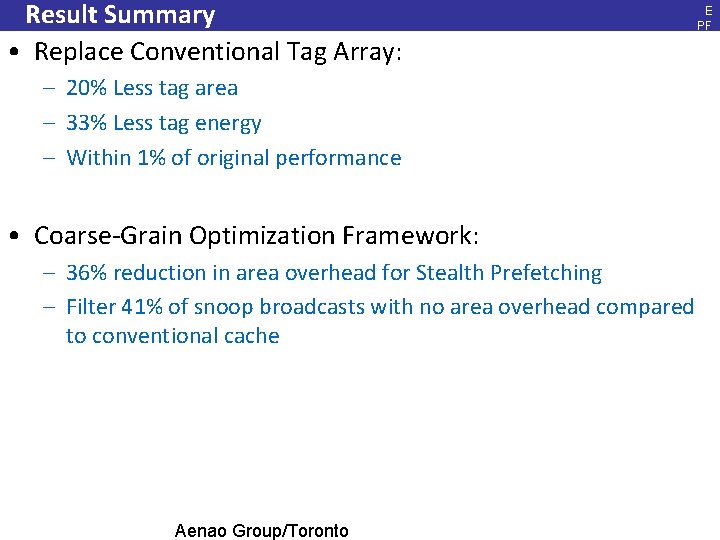 Result Summary

E
PF

• Replace Conventional Tag Array:
– 20% Less tag area
– 33% Less tag energy
– Within 1% of original performance

• Coarse-Grain Optimization Framework:
– 36% reduction in area overhead for Stealth Prefetching
– Filter 41% of snoop broadcasts with no area overhead compared to conventional cache

Aenao Group/Toronto